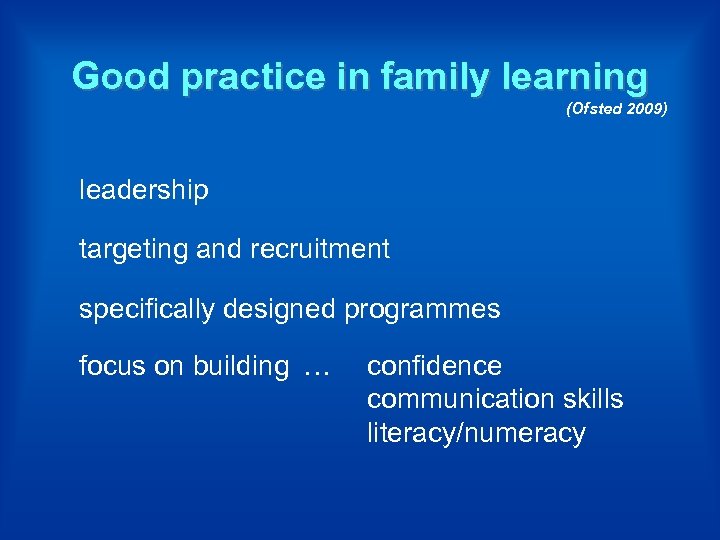 Good practice in family learning
(Ofsted 2009)

leadership

targeting and recruitment

specifically designed programmes

focus on building … confidence
communication skills
literacy/numeracy